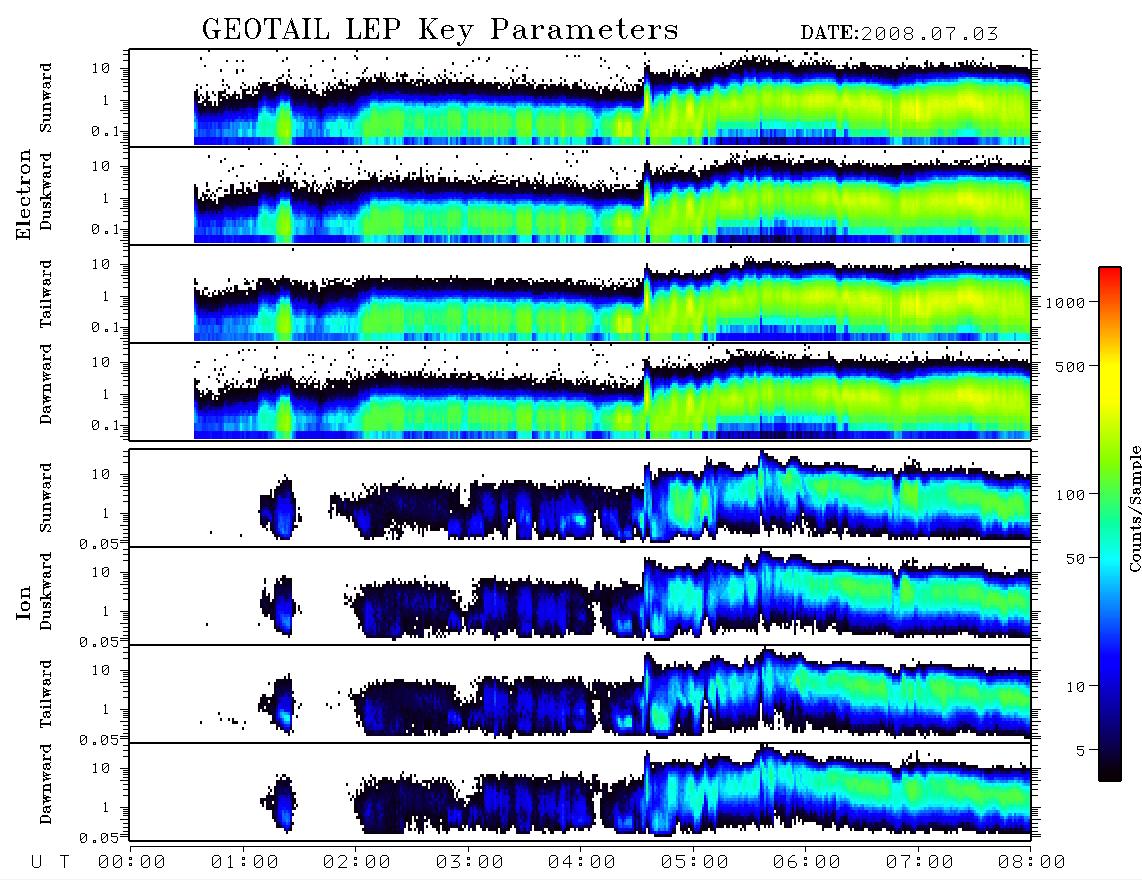 GEOTAIL LEP Key Parameters
DATE:2008.07.03

Electron
Sunward
10
1
0.1
Duskward
10
1
0.1
Tailward
10
1
0.1
Dawnward
10
1
0.1

Ion
Sunward
10
1
0.05
Duskward
10
1
0.05
Tailward
10
1
0.05
Dawnward
10
1
0.05

U T 00:00 01:00 02:00 03:00 04:00 05:00 06:00 07:00 08:00

1000
500
100
50
10
5
Counts/Sample